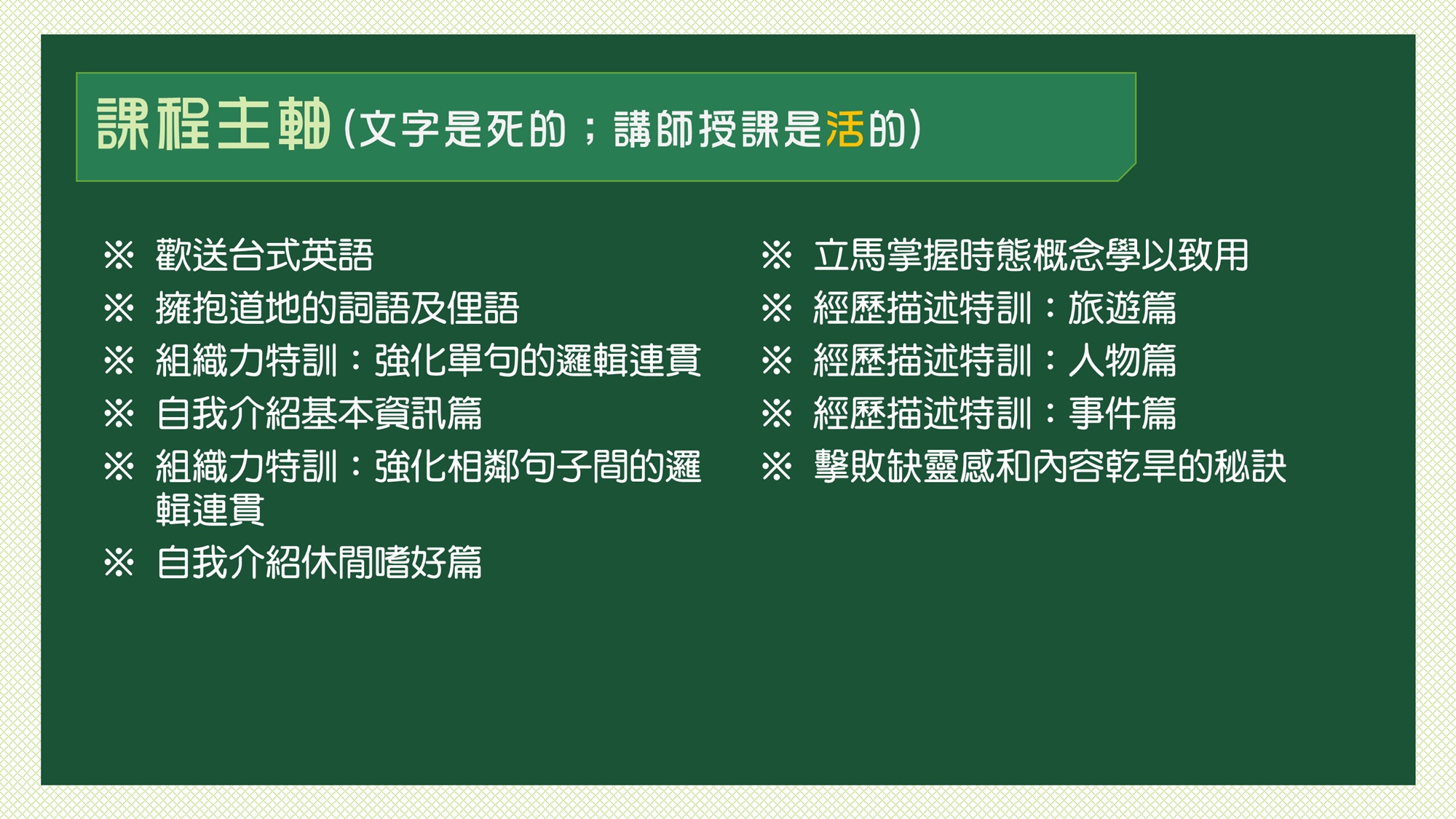 課程主軸(文字是死的；講師授課是活的)

※ 歡送台式英語
※ 擁抱道地的詞語及俚語
※ 組織力特訓：強化單句的邏輯連貫
※ 自我介紹基本資訊篇
※ 組織力特訓：強化相鄰句子間的邏輯連貫
※ 自我介紹休閒嗜好篇

※ 立馬掌握時態概念學以致用
※ 經歷描述特訓：旅遊篇
※ 經歷描述特訓：人物篇
※ 經歷描述特訓：事件篇
※ 擊敗缺靈感和內容乾旱的秘訣